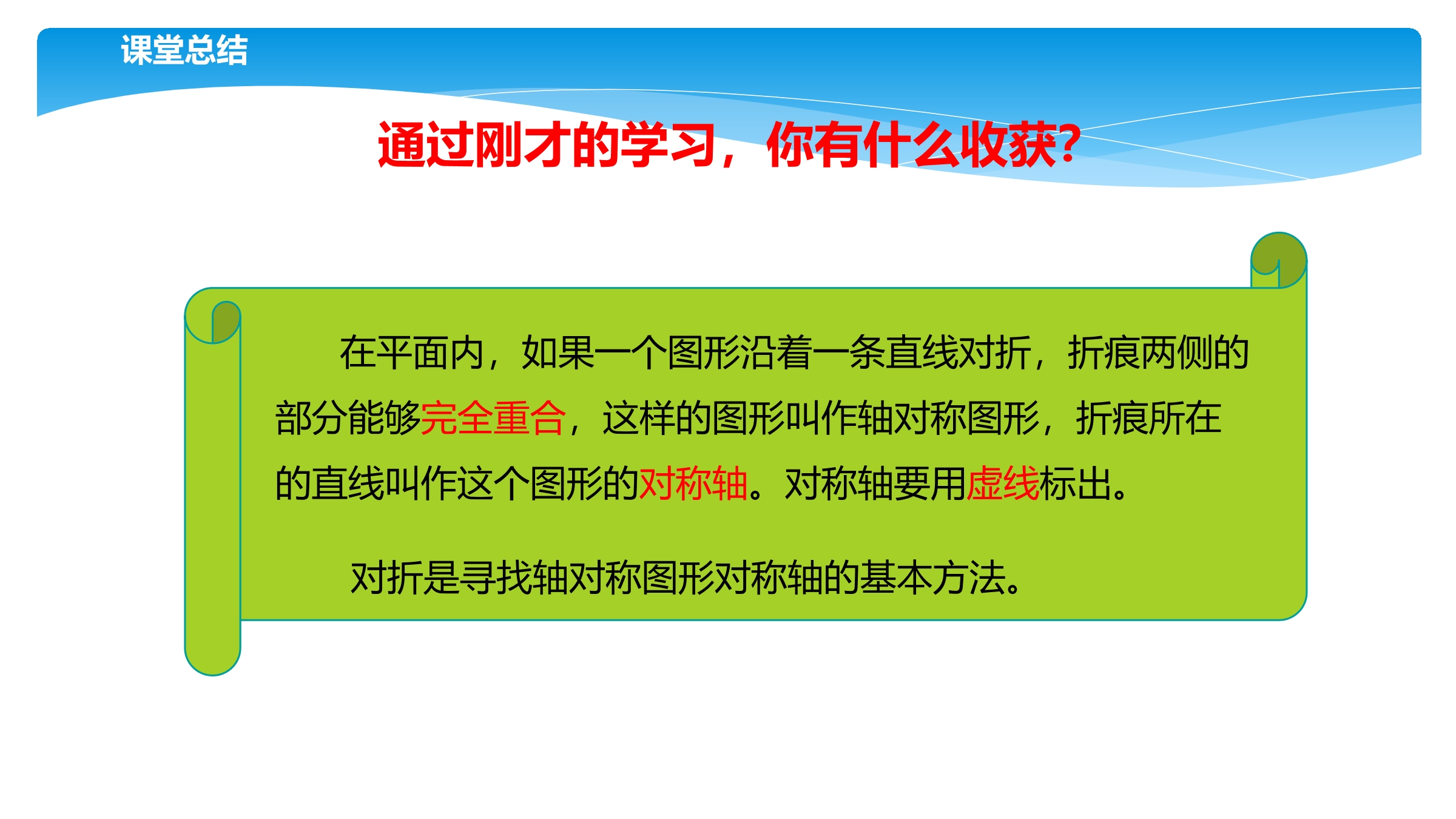 课堂总结

通过刚才的学习，你有什么收获?

在平面内，如果一个图形沿着一条直线对折，折痕两侧的部分能够完全重合，这样的图形叫作轴对称图形，折痕所在的直线叫作这个图形的对称轴。对称轴要用虚线标出。

对折是寻找轴对称图形对称轴的基本方法。